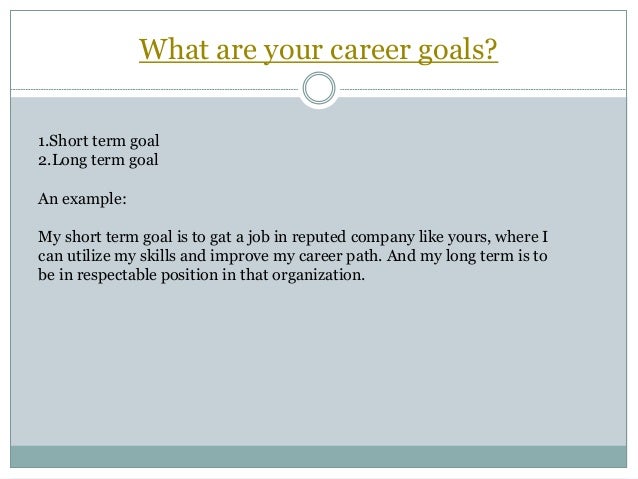 What are your career goals?

1.Short term goal
2.Long term goal

An example:

My short term goal is to gat a job in reputed company like yours, where I can utilize my skills and improve my career path. And my long term is to be in respectable position in that organization.